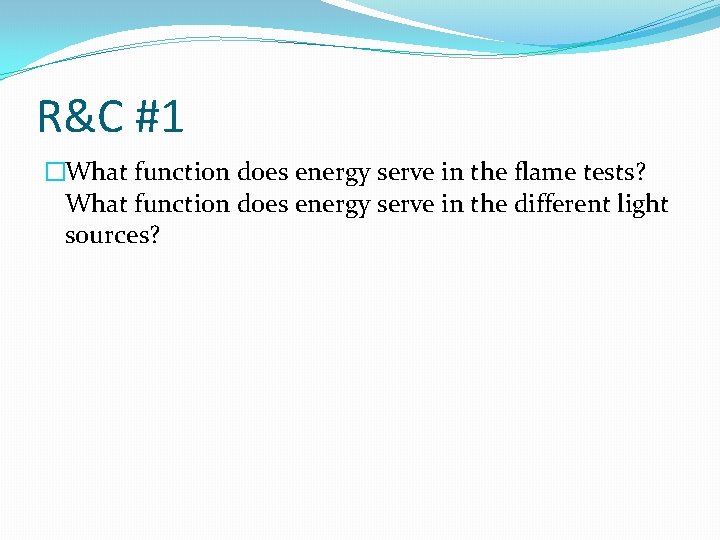 R&C #1

What function does energy serve in the flame tests? What function does energy serve in the different light sources?